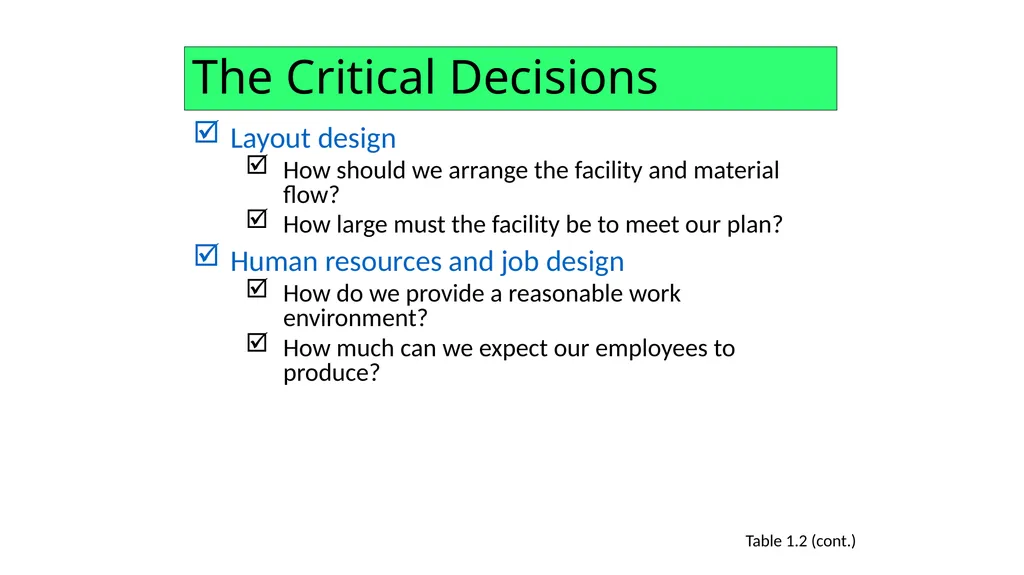 The Critical Decisions

☑ Layout design
☑ How should we arrange the facility and material flow?
☑ How large must the facility be to meet our plan?

☑ Human resources and job design
☑ How do we provide a reasonable work environment?
☑ How much can we expect our employees to produce?

Table 1.2 (cont.)